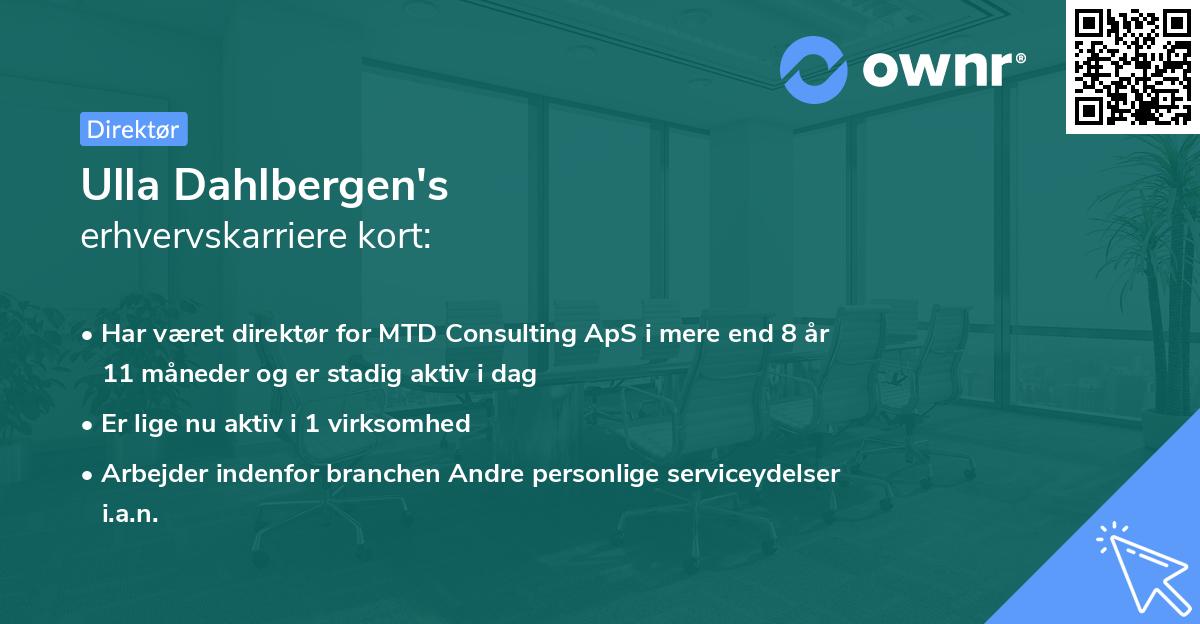 ownr®

Direktør

Ulla Dahlbergen's
erhvervskarriere kort:

• Har været direktør for MTD Consulting ApS i mere end 8 år 11 måneder og er stadig aktiv i dag

• Er lige nu aktiv i 1 virksomhed

• Arbejder indenfor branchen Andre personlige serviceydelser i.a.n.